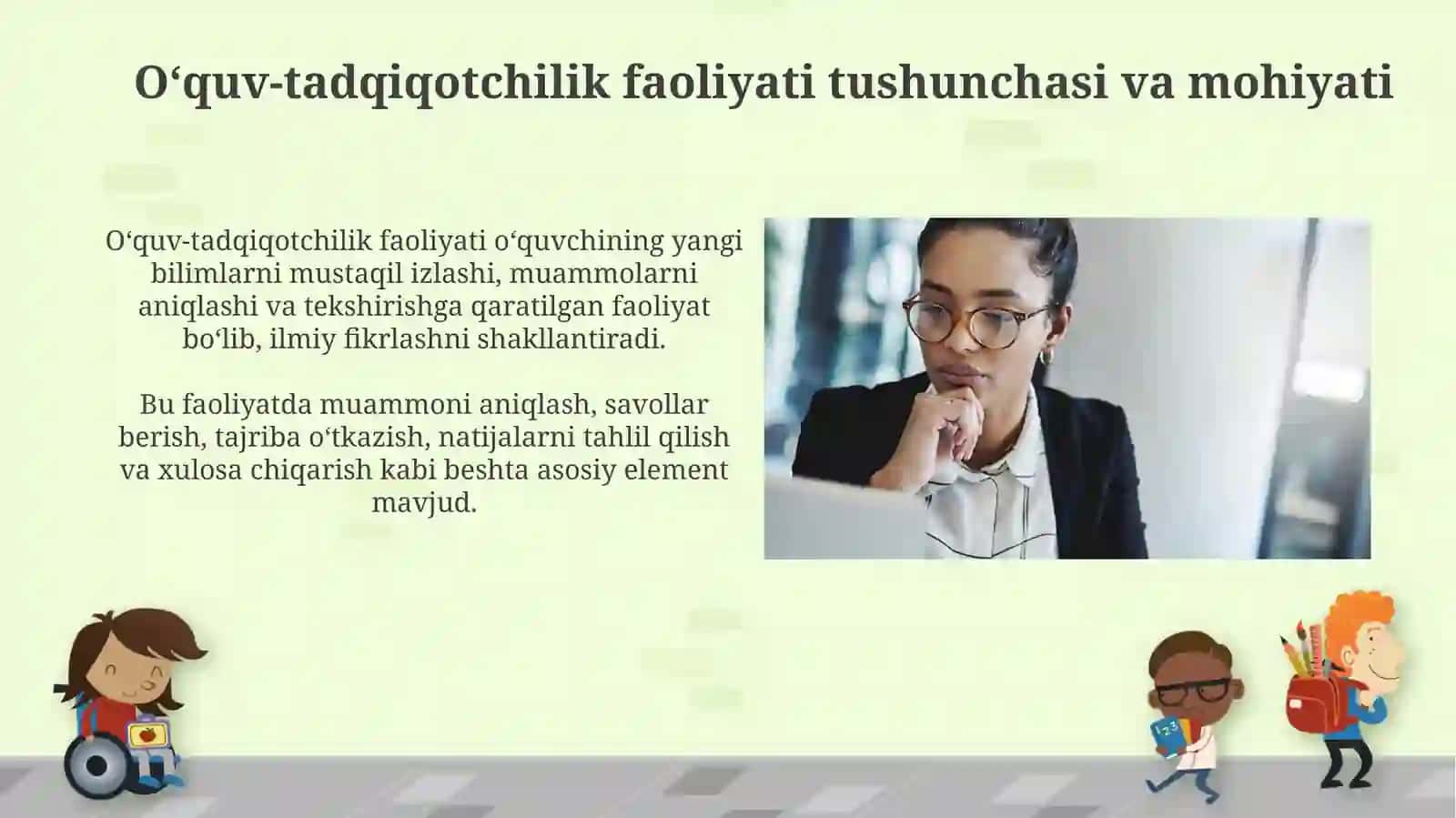 O‘quv-tadqiqotchilik faoliyati tushunchasi va mohiyati

O‘quv-tadqiqotchilik faoliyati o‘quvchining yangi bilimlarni mustaqil izlashi, muammolarni aniqlashi va tekshirishga qaratilgan faoliyat bo‘lib, ilmiy fikrlashni shakllantiradi.

Bu faoliyatda muammoni aniqlash, savollar berish, tajriba o‘tkazish, natijalarni tahlil qilish va xulosa chiqarish kabi beshta asosiy element mavjud.

123